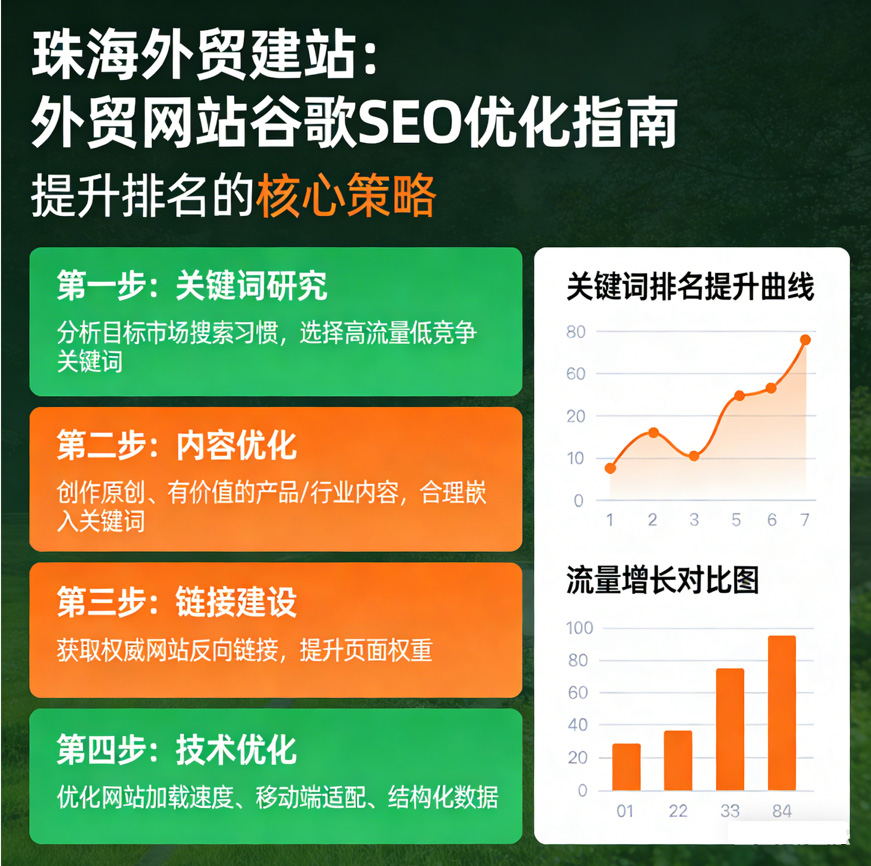 珠海外贸建站：
外贸网站谷歌SEO优化指南
提升排名的核心策略

第一步：关键词研究
分析目标市场搜索习惯，选择高流量低竞争关键词

第二步：内容优化
创作原创、有价值的产品/行业内容，合理嵌入关键词

第三步：链接建设
获取权威网站反向链接，提升页面权重

第四步：技术优化
优化网站加载速度、移动端适配、结构化数据

关键词排名提升曲线
80
60
20
10
0
1 2 3 5 6 7

流量增长对比图
100
80
60
40
20
0
01 22 33 84